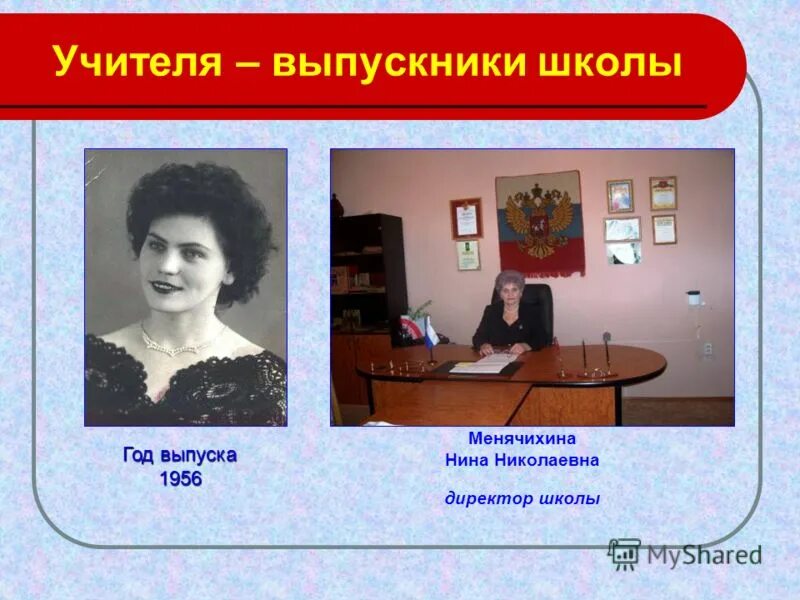 Учителя – выпускники школы

Год выпуска
1956

Менячихина
Нина Николаевна

директор школы

MyShared